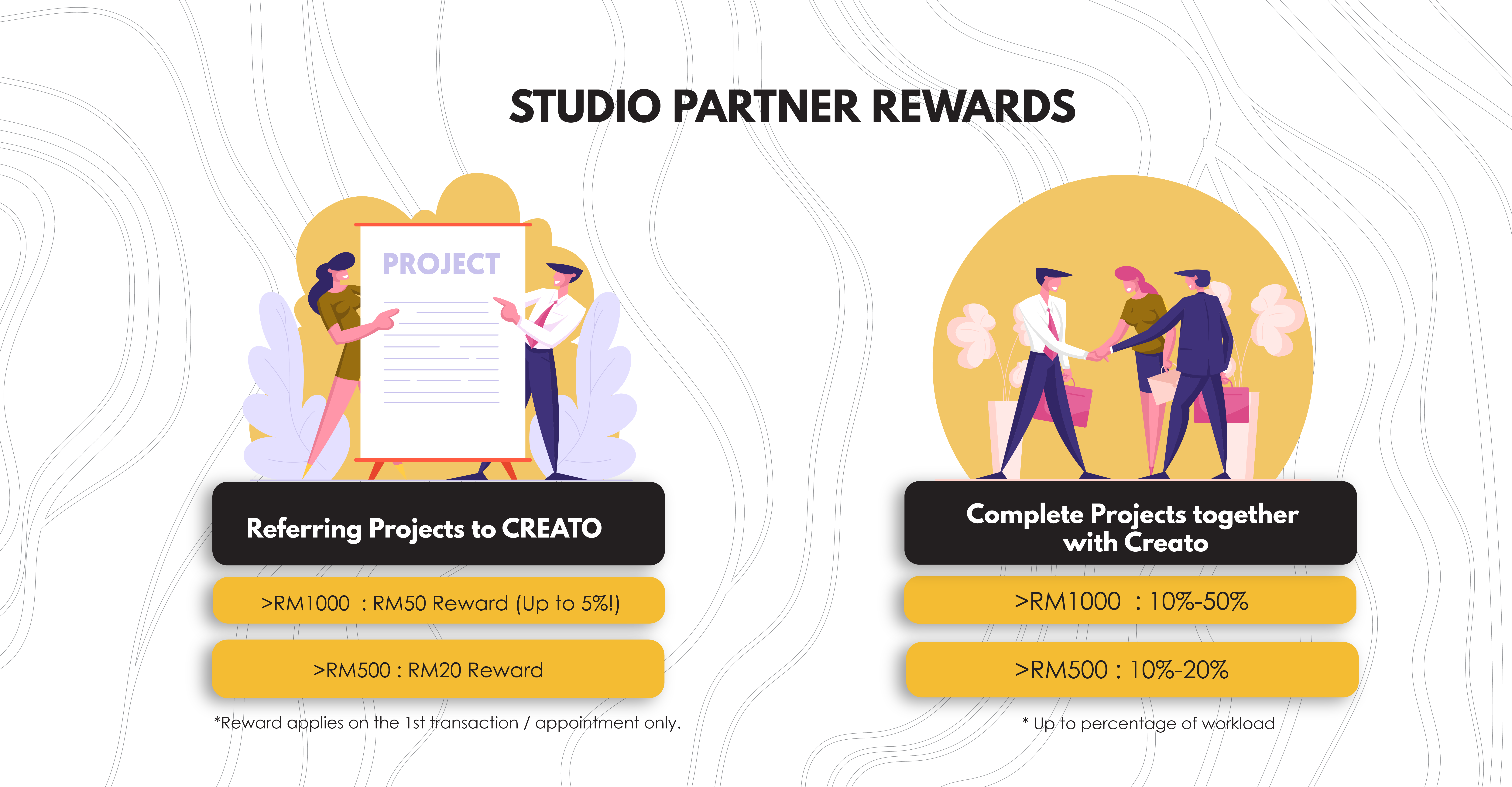 STUDIO PARTNER REWARDS

PROJECT

Referring Projects to CREATO

>RM1000 : RM50 Reward (Up to 5%!)

>RM500 : RM20 Reward

*Reward applies on the 1st transaction / appointment only.

Complete Projects together with Creato

>RM1000 : 10%-50%

>RM500 : 10%-20%

* Up to percentage of workload